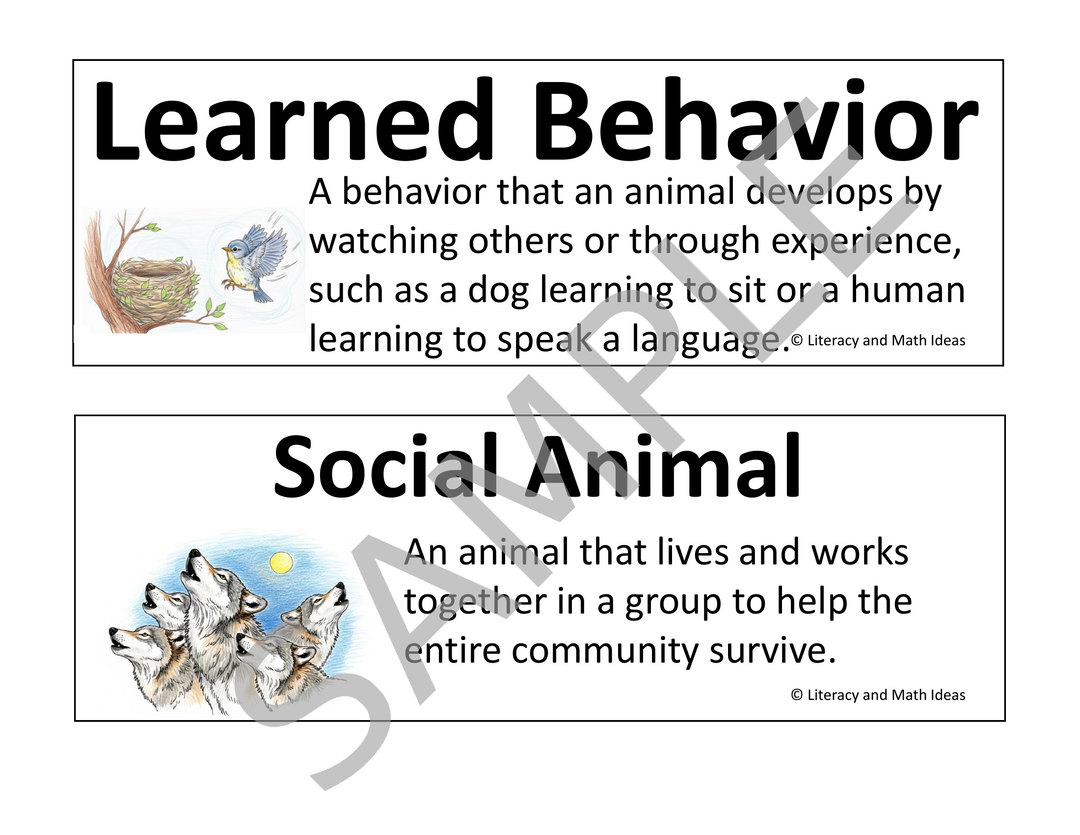 Learned Behavior

A behavior that an animal develops by watching others or through experience, such as a dog learning to sit or a human learning to speak a language.

© Literacy and Math Ideas

Social Animal

An animal that lives and works together in a group to help the entire community survive.

© Literacy and Math Ideas

SAMPLE